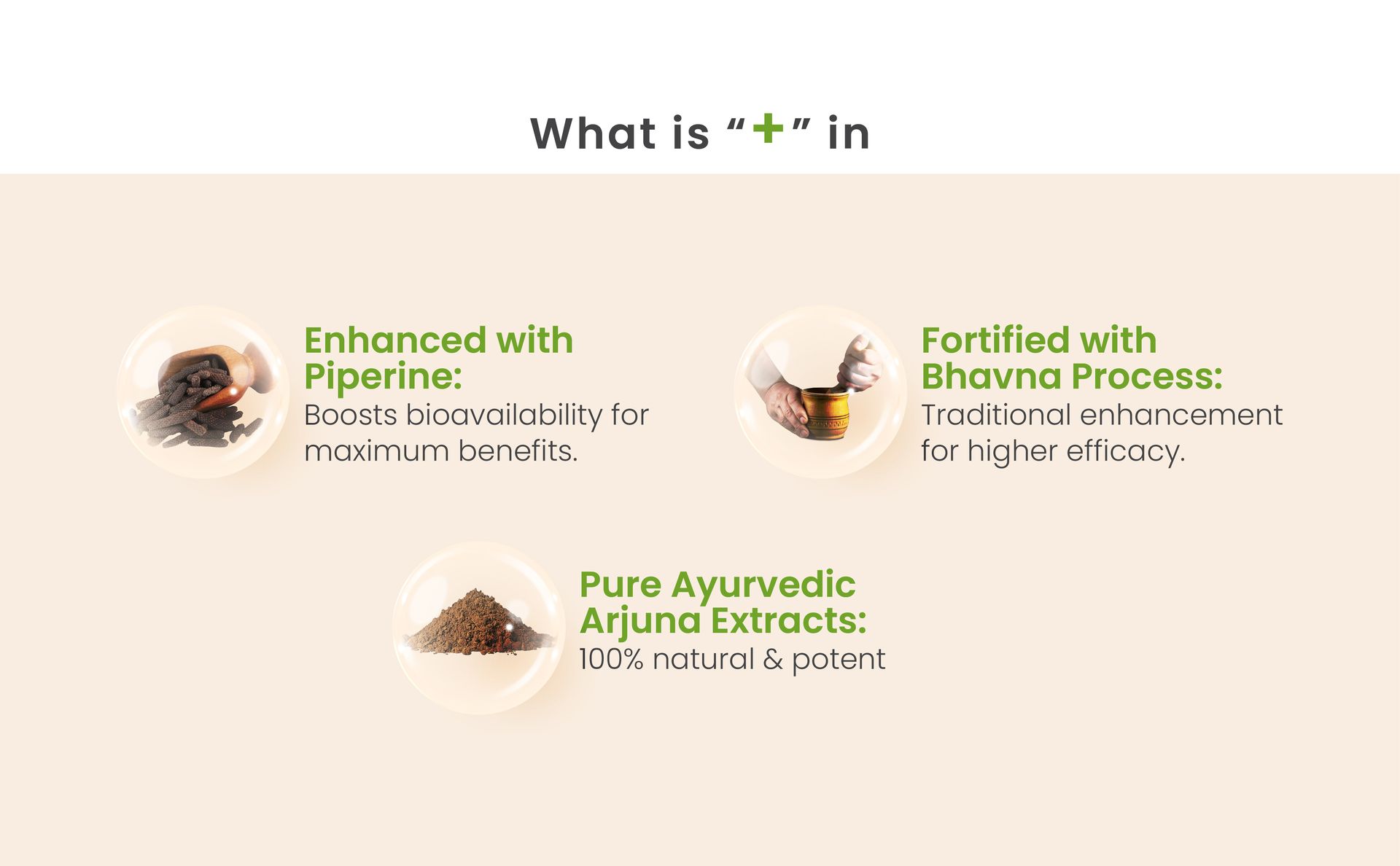 What is "+" in

Enhanced with Piperine:
Boosts bioavailability for maximum benefits.

Fortified with Bhavna Process:
Traditional enhancement for higher efficacy.

Pure Ayurvedic Arjuna Extracts:
100% natural & potent